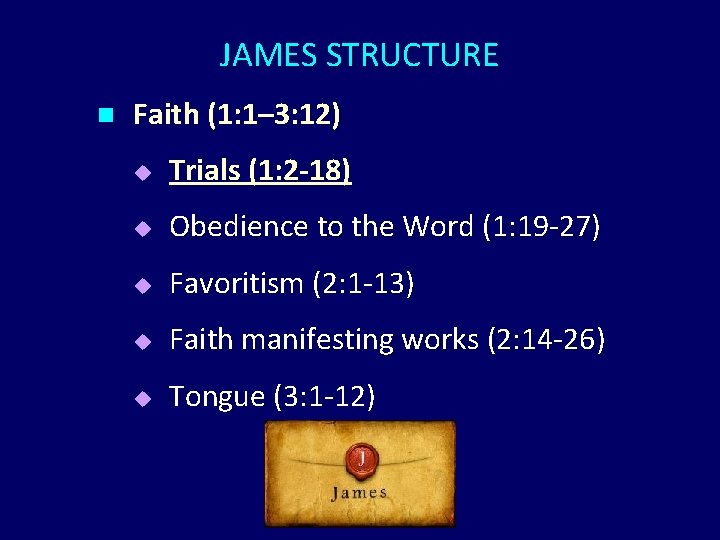 JAMES STRUCTURE

Faith (1:1–3:12)

Trials (1:2-18)

Obedience to the Word (1:19-27)

Favoritism (2:1-13)

Faith manifesting works (2:14-26)

Tongue (3:1-12)

J

James